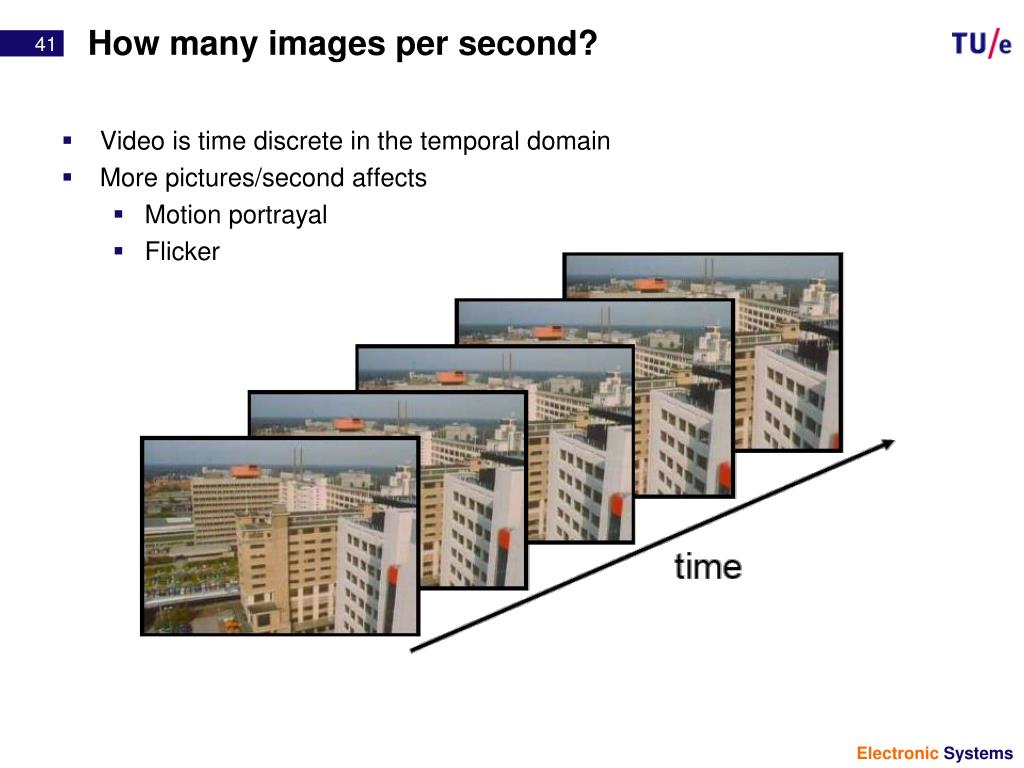 41

How many images per second?

TU/e

- Video is time discrete in the temporal domain
- More pictures/second affects
  - Motion portrayal
  - Flicker

time

Electronic Systems